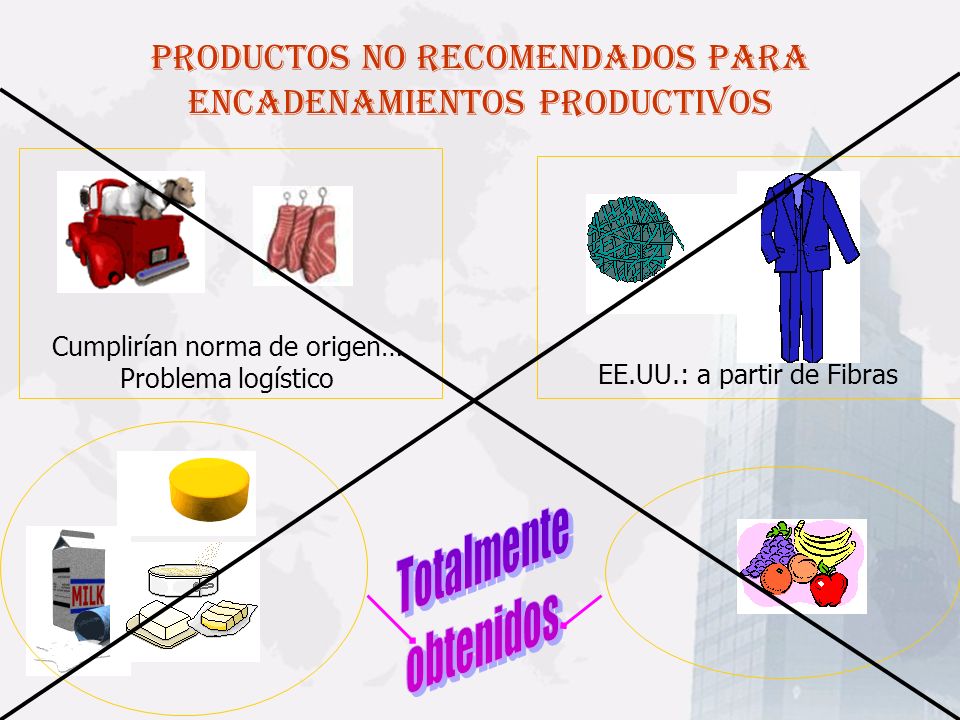 PRODUCTOS NO RECOMENDADOS PARA ENCADENAMIENTOS PRODUCTIVOS

Cumplirían norma de origen… Problema logístico

EE.UU.: a partir de Fibras

MILK

Totalmente obtenidos